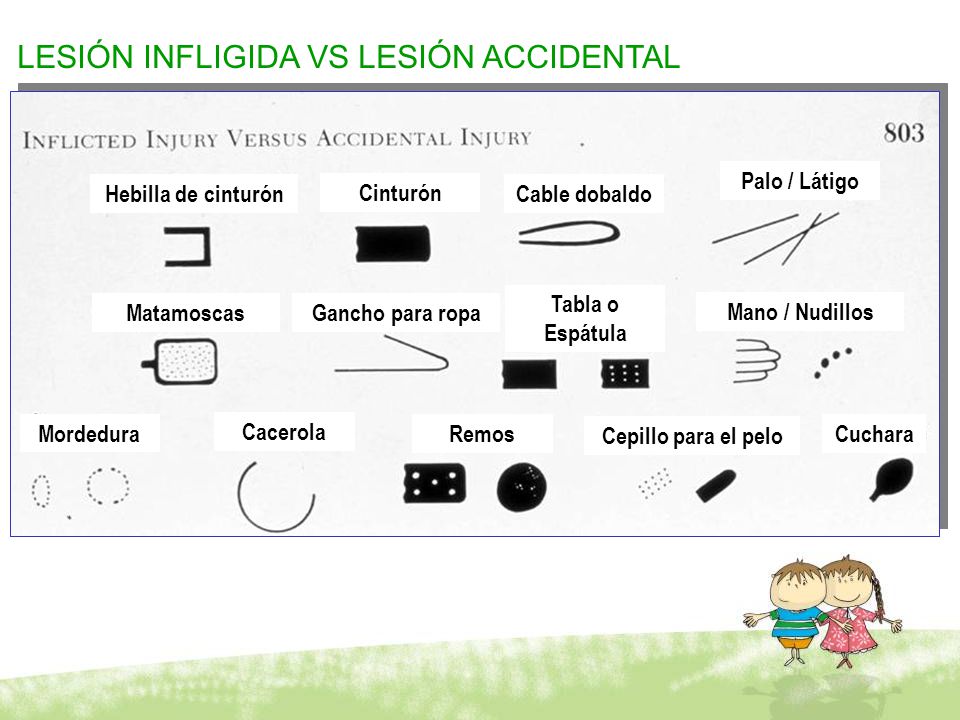 LESIÓN INFLIGIDA VS LESIÓN ACCIDENTAL

INFLICTED INJURY VERSUS ACCIDENTAL INJURY

803

Hebilla de cinturón

Cinturón

Cable dobaldo

Palo / Látigo

Matamoscas

Gancho para ropa

Tabla o Espátula

Mano / Nudillos

Mordedura

Cacerola

Remos

Cepillo para el pelo

Cuchara